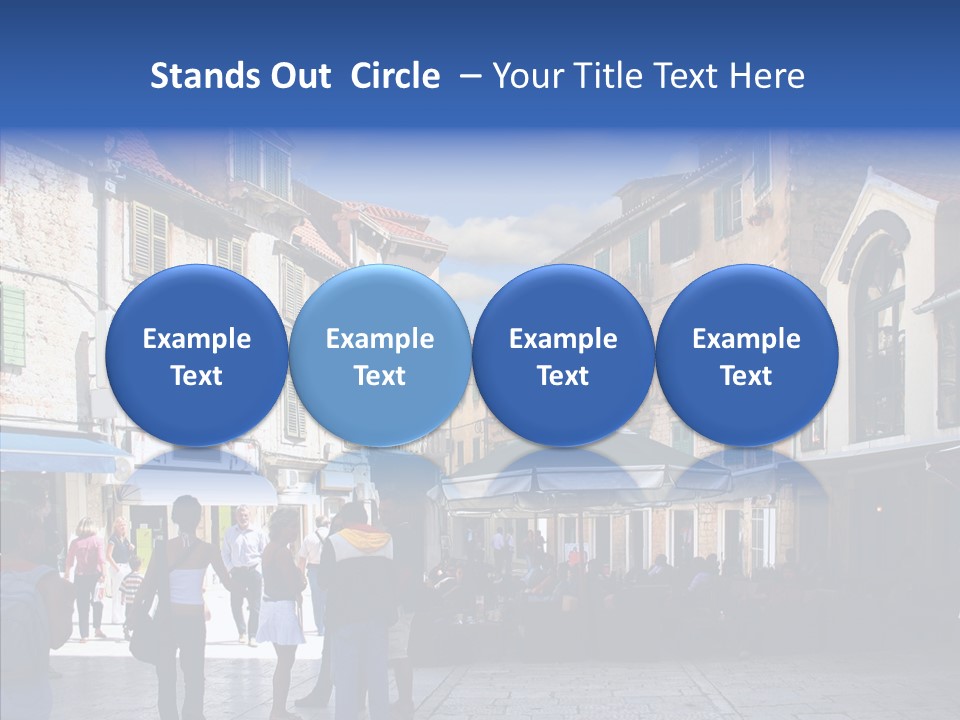 Stands Out Circle – Your Title Text Here

Example Text

Example Text

Example Text

Example Text